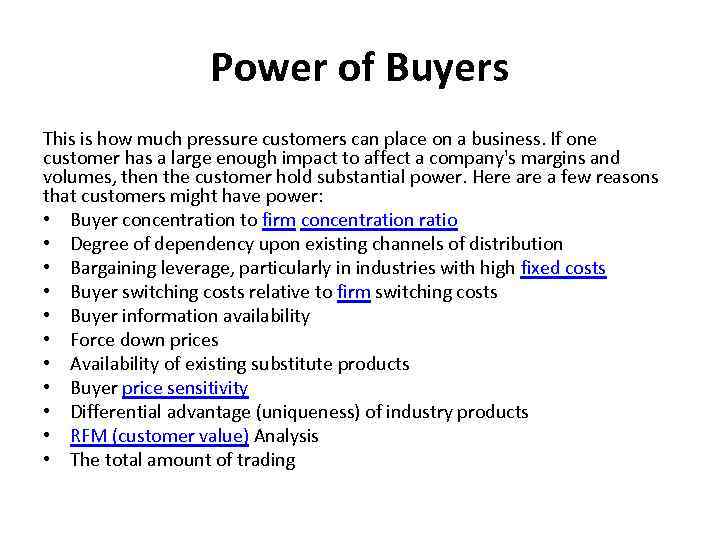 Power of Buyers

This is how much pressure customers can place on a business. If one customer has a large enough impact to affect a company's margins and volumes, then the customer hold substantial power. Here are a few reasons that customers might have power:
• Buyer concentration to firm concentration ratio
• Degree of dependency upon existing channels of distribution
• Bargaining leverage, particularly in industries with high fixed costs
• Buyer switching costs relative to firm switching costs
• Buyer information availability
• Force down prices
• Availability of existing substitute products
• Buyer price sensitivity
• Differential advantage (uniqueness) of industry products
• RFM (customer value) Analysis
• The total amount of trading